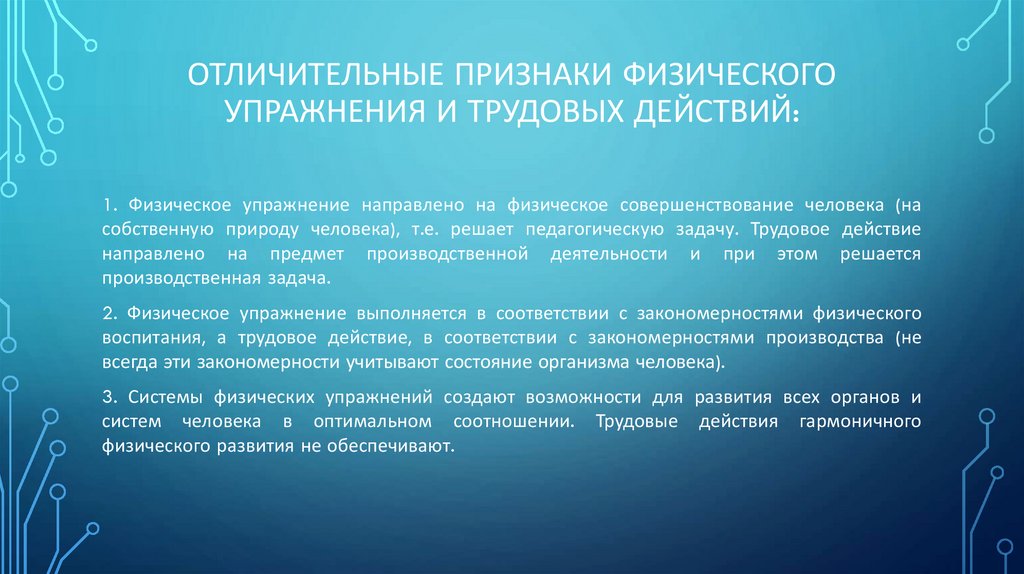 ОТЛИЧИТЕЛЬНЫЕ ПРИЗНАКИ ФИЗИЧЕСКОГО УПРАЖНЕНИЯ И ТРУДОВЫХ ДЕЙСТВИЙ:

1. Физическое упражнение направлено на физическое совершенствование человека (на собственную природу человека), т.е. решает педагогическую задачу. Трудовое действие направлено на предмет производственной деятельности и при этом решается производственная задача.

2. Физическое упражнение выполняется в соответствии с закономерностями физического воспитания, а трудовое действие, в соответствии с закономерностями производства (не всегда эти закономерности учитывают состояние организма человека).

3. Системы физических упражнений создают возможности для развития всех органов и систем человека в оптимальном соотношении. Трудовые действия гармоничного физического развития не обеспечивают.